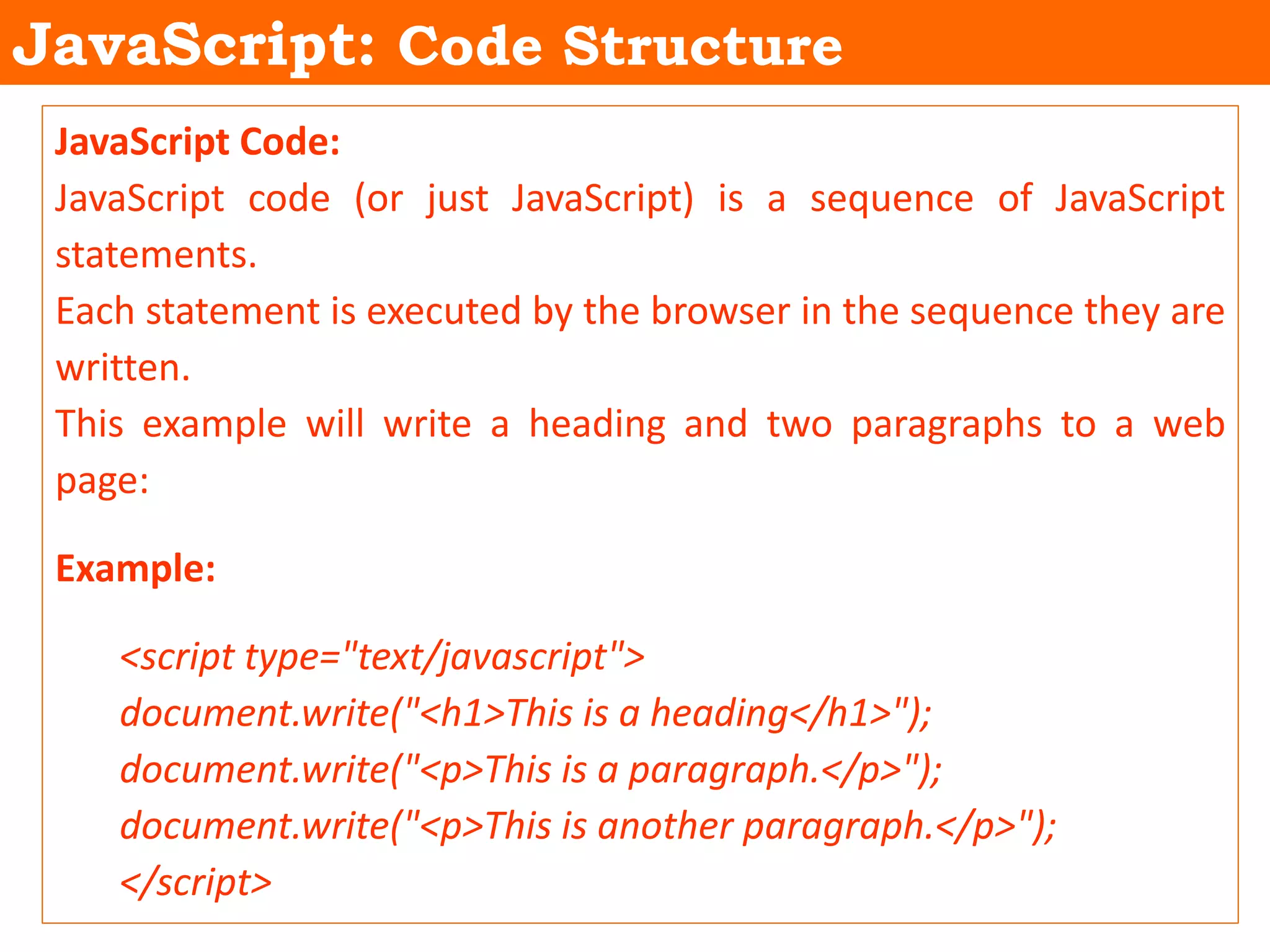 JavaScript: Code Structure

JavaScript Code:

JavaScript code (or just JavaScript) is a sequence of JavaScript statements.

Each statement is executed by the browser in the sequence they are written.

This example will write a heading and two paragraphs to a web page:

Example:

<script type="text/javascript">
document.write("<h1>This is a heading</h1>");
document.write("<p>This is a paragraph.</p>");
document.write("<p>This is another paragraph.</p>");
</script>